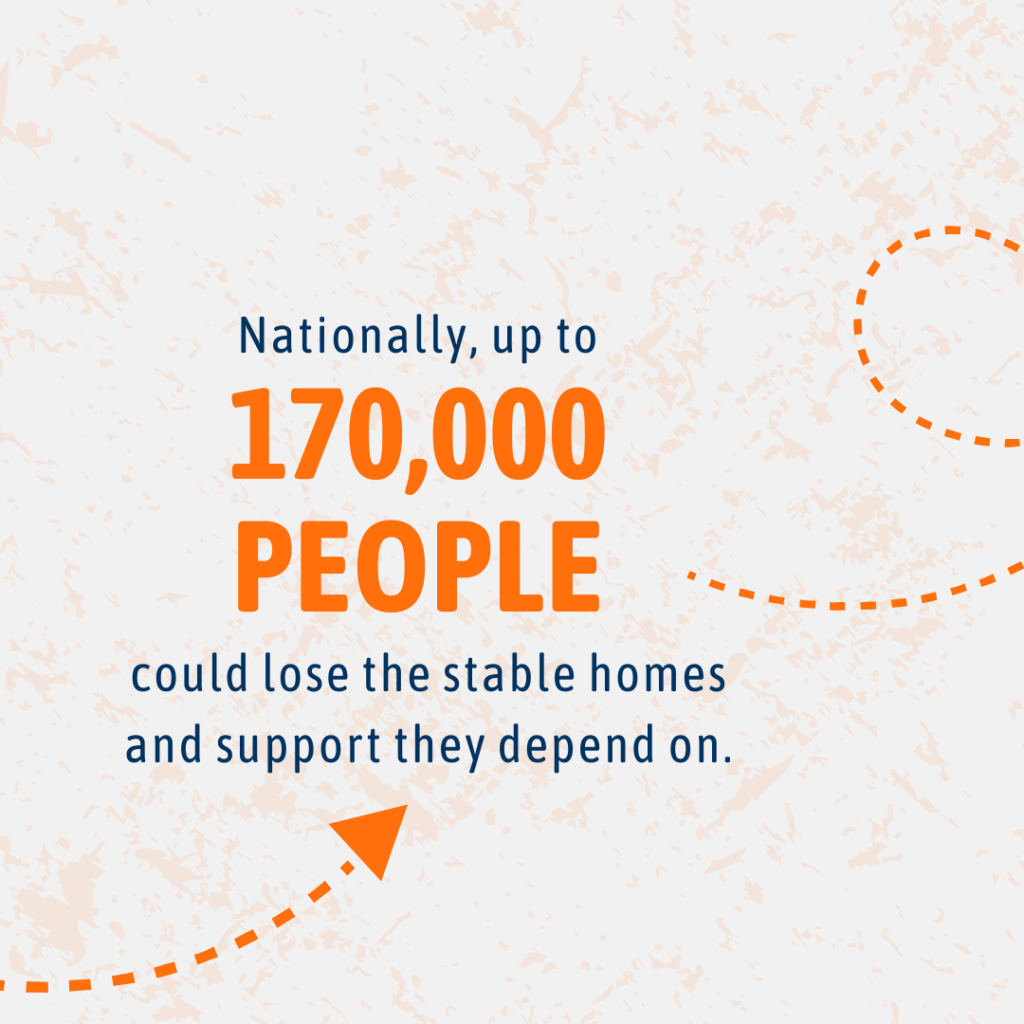 Nationally, up to
170,000 PEOPLE
could lose the stable homes and support they depend on.